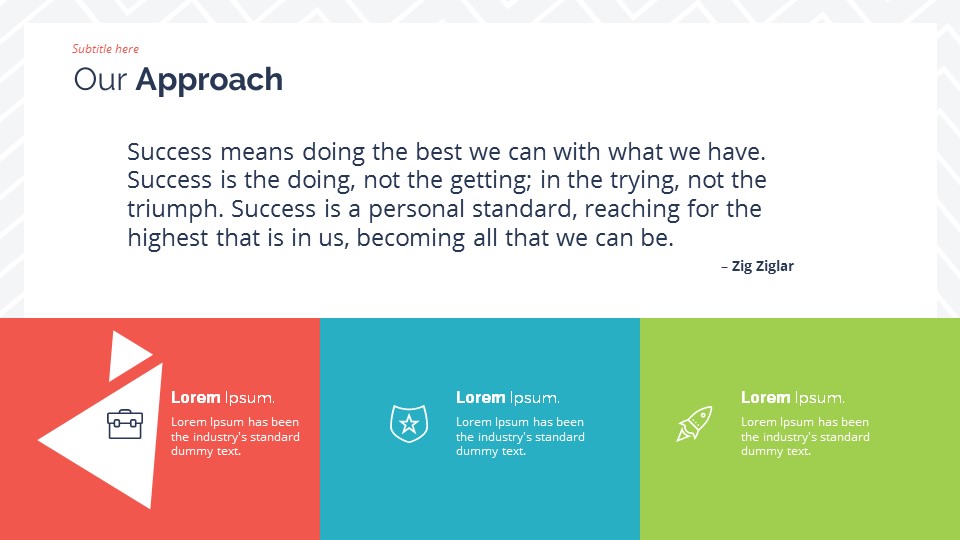 Subtitle here

Our Approach

Success means doing the best we can with what we have. Success is the doing, not the getting; in the trying, not the triumph. Success is a personal standard, reaching for the highest that is in us, becoming all that we can be.

– Zig Ziglar

Lorem Ipsum.

Lorem Ipsum has been the industry's standard dummy text.

Lorem Ipsum.

Lorem Ipsum has been the industry's standard dummy text.

Lorem Ipsum.

Lorem Ipsum has been the industry's standard dummy text.